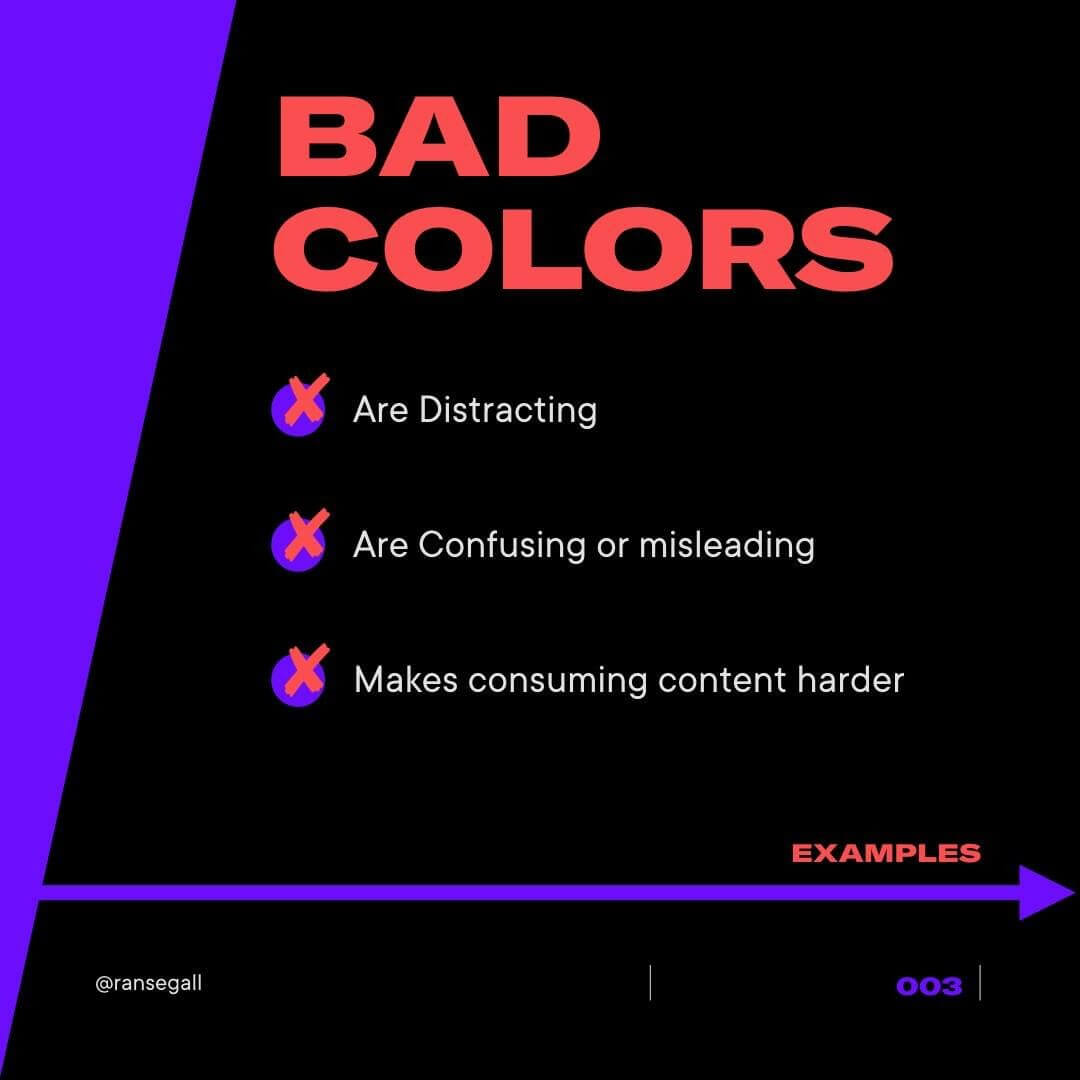 BAD COLORS

Are Distracting

Are Confusing or misleading

Makes consuming content harder

EXAMPLES

@ransegall

003